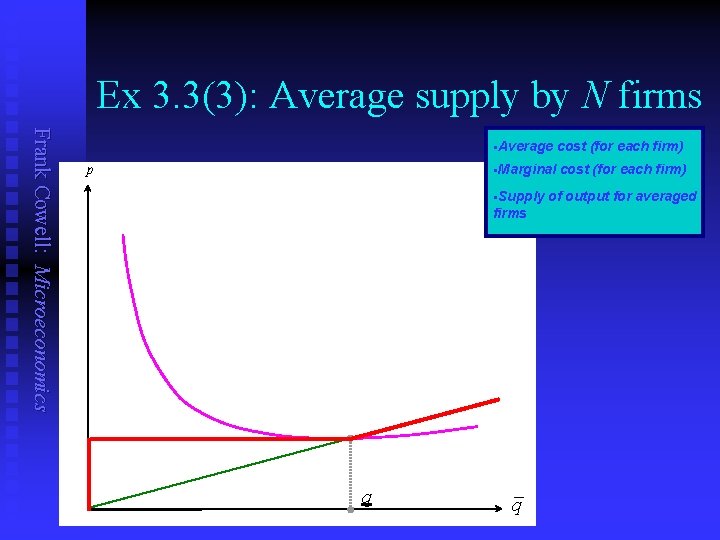 Ex 3.3(3): Average supply by $N$ firms

Frank Cowell: Microeconomics

▪Average cost (for each firm)
▪Marginal cost (for each firm)
▪Supply of output for averaged firms

$p$

$\underline{q}$

$\bar{q}$